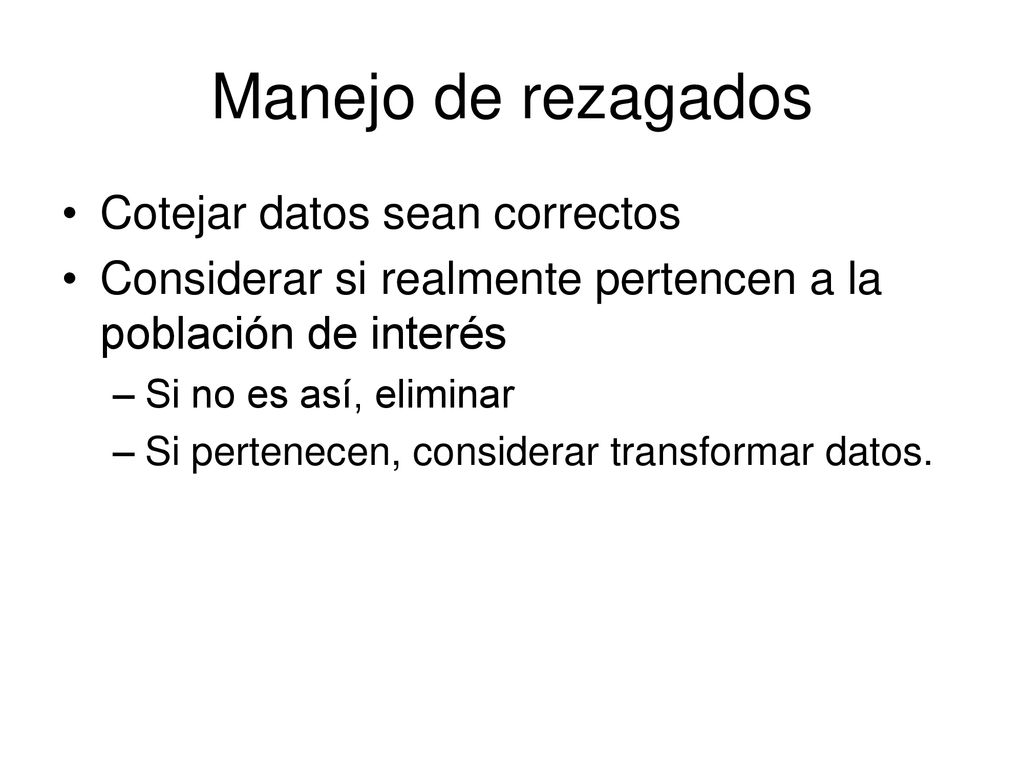 Manejo de rezagados

• Cotejar datos sean correctos
• Considerar si realmente pertencen a la población de interés
  – Si no es así, eliminar
  – Si pertenecen, considerar transformar datos.